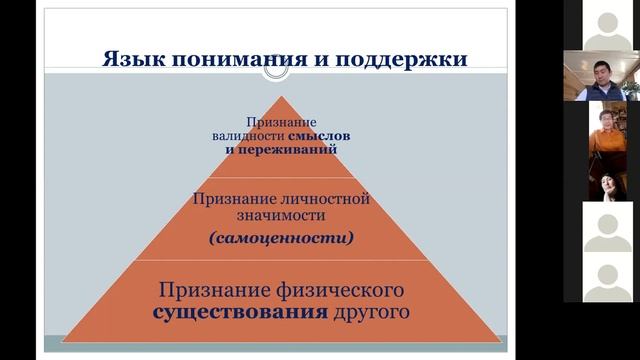 Язык понимания и поддержки

Признание валидности смыслов и переживаний

Признание личностной значимости

(самоценности)

Признание физического существования другого